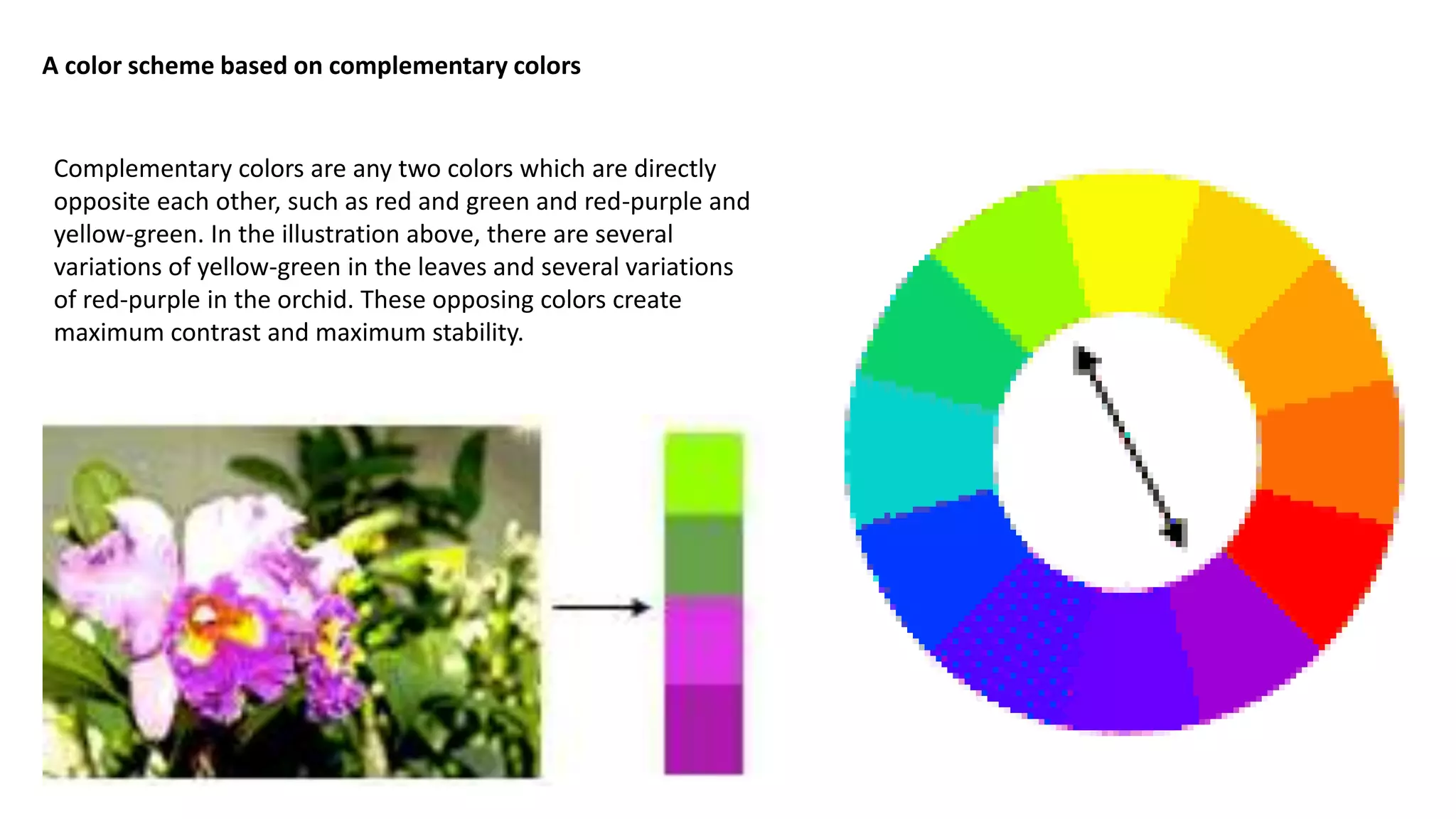 A color scheme based on complementary colors

Complementary colors are any two colors which are directly opposite each other, such as red and green and red-purple and yellow-green. In the illustration above, there are several variations of yellow-green in the leaves and several variations of red-purple in the orchid. These opposing colors create maximum contrast and maximum stability.